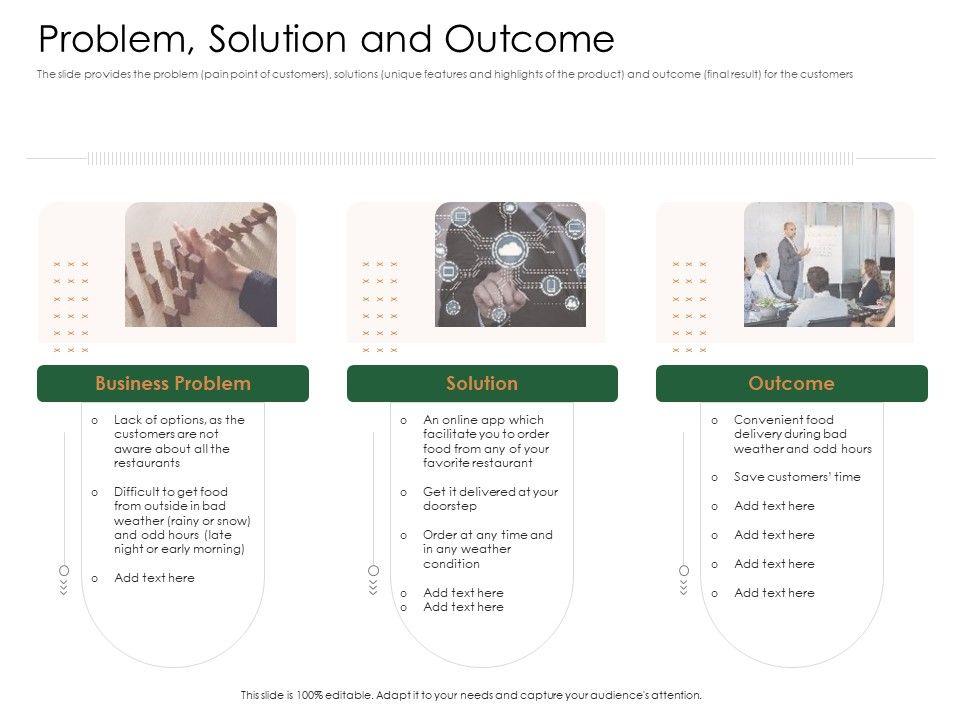 Problem, Solution and Outcome

The slide provides the problem (pain point of customers), solutions (unique features and highlights of the product) and outcome (final result) for the customers

Business Problem

o Lack of options, as the customers are not aware about all the restaurants

o Difficult to get food from outside in bad weather (rainy or snow) and odd hours (late night or early morning)

o Add text here

Solution

o An online app which facilitate you to order food from any of your favorite restaurant

o Get it delivered at your doorstep

o Order at any time and in any weather condition

o Add text here
o Add text here

Outcome

o Convenient food delivery during bad weather and odd hours

o Save customers' time

o Add text here

o Add text here

o Add text here

o Add text here

This slide is 100% editable. Adapt it to your needs and capture your audience's attention.